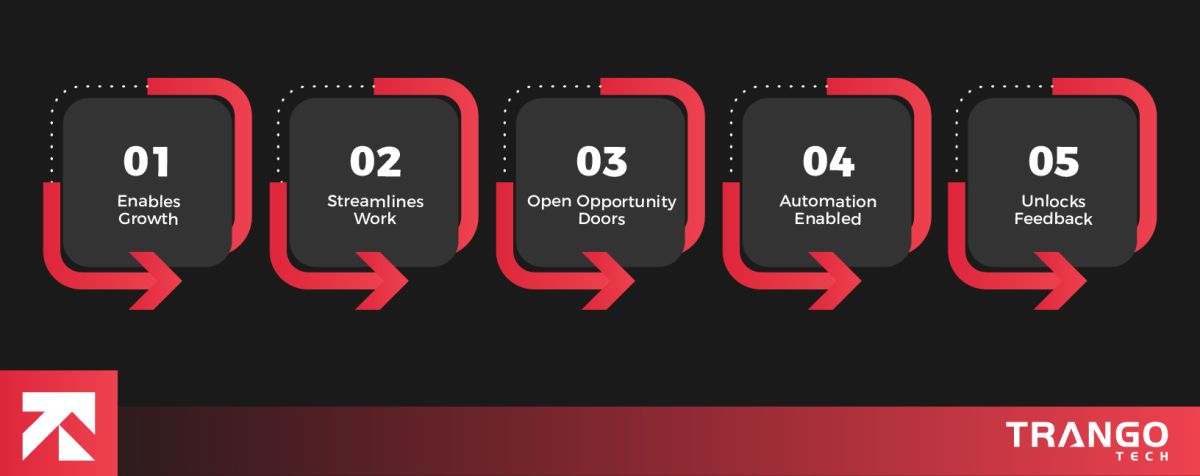 01
Enables Growth

02
Streamlines Work

03
Open Opportunity Doors

04
Automation Enabled

05
Unlocks Feedback

TRANGO
TECH